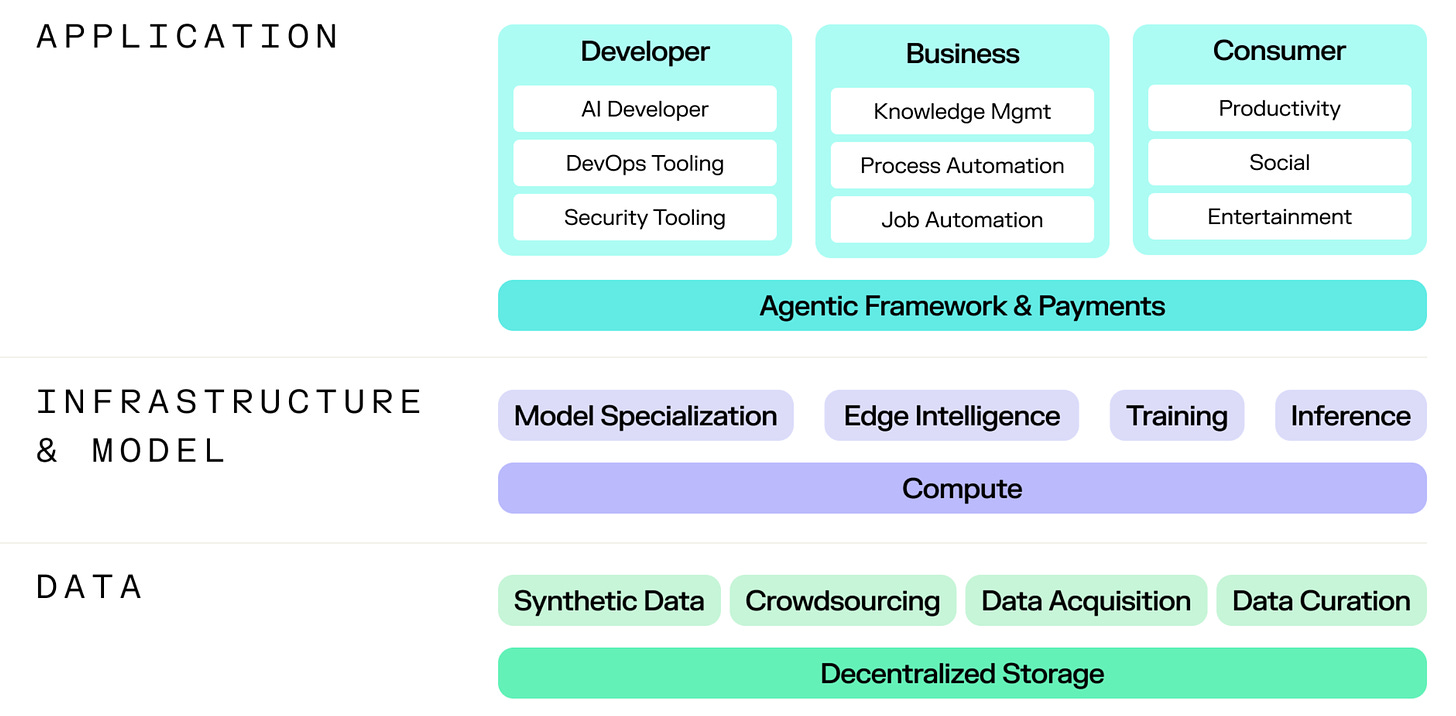 APPLICATION

Developer
AI Developer
DevOps Tooling
Security Tooling

Business
Knowledge Mgmt
Process Automation
Job Automation

Consumer
Productivity
Social
Entertainment

Agentic Framework & Payments

INFRASTRUCTURE & MODEL

Model Specialization
Edge Intelligence
Training
Inference

Compute

DATA

Synthetic Data
Crowdsourcing
Data Acquisition
Data Curation

Decentralized Storage